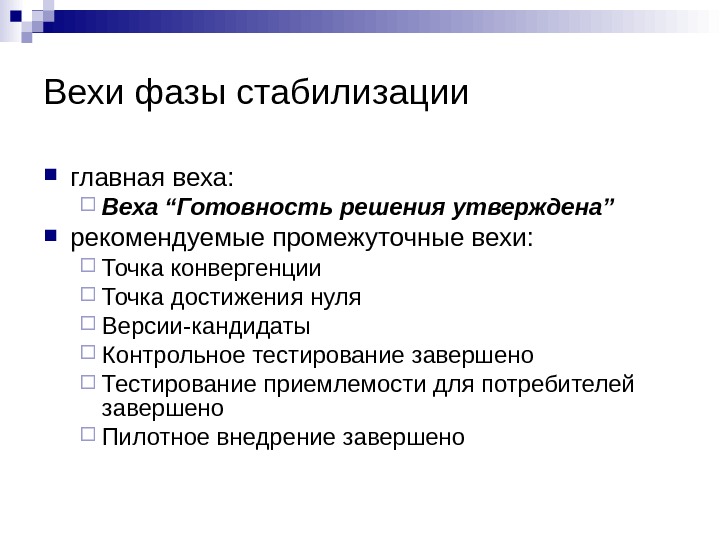 Вехи фазы стабилизации

главная веха:
Веха “Готовность решения утверждена”
рекомендуемые промежуточные вехи:
Точка конвергенции
Точка достижения нуля
Версии-кандидаты
Контрольное тестирование завершено
Тестирование приемлемости для потребителей завершено
Пилотное внедрение завершено